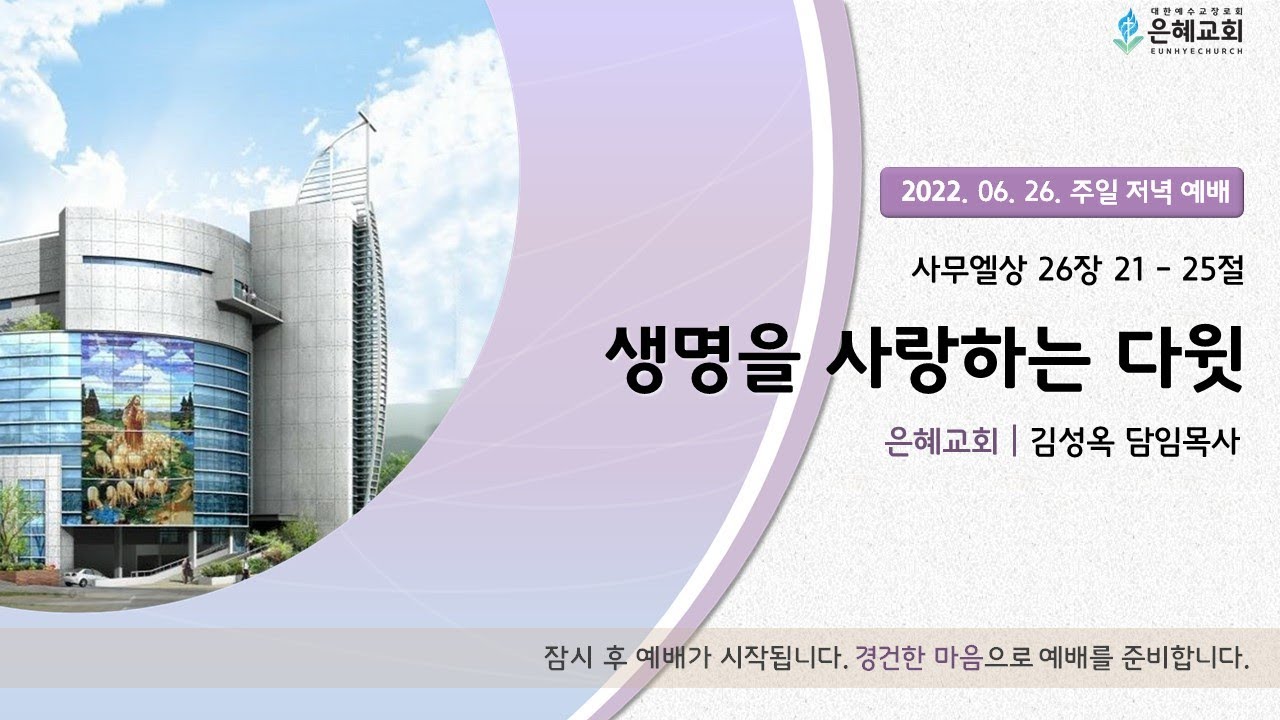 대한예수교장로회
은혜교회
EUNHYECHURCH

2022. 06. 26. 주일 저녁 예배

사무엘상 26장 21 - 25절

생명을 사랑하는 다윗

은혜교회 | 김성옥 담임목사

잠시 후 예배가 시작됩니다. 경건한 마음으로 예배를 준비합니다.